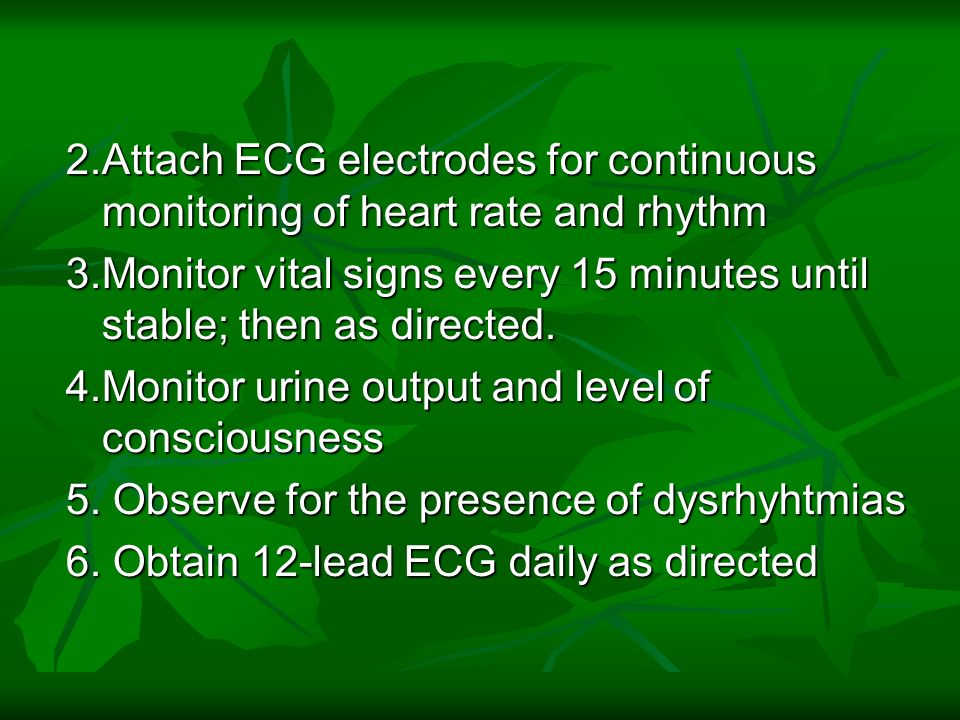 2.Attach ECG electrodes for continuous monitoring of heart rate and rhythm

3.Monitor vital signs every 15 minutes until stable; then as directed.

4.Monitor urine output and level of consciousness

5. Observe for the presence of dysrhyhtmias

6. Obtain 12-lead ECG daily as directed